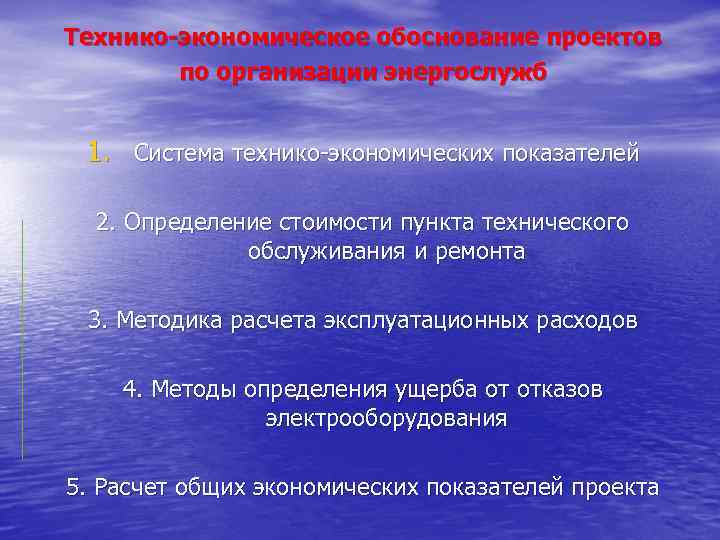 Технико-экономическое обоснование проектов по организации энергослужб

1. Система технико-экономических показателей

2. Определение стоимости пункта технического обслуживания и ремонта

3. Методика расчета эксплуатационных расходов

4. Методы определения ущерба от отказов электрооборудования

5. Расчет общих экономических показателей проекта